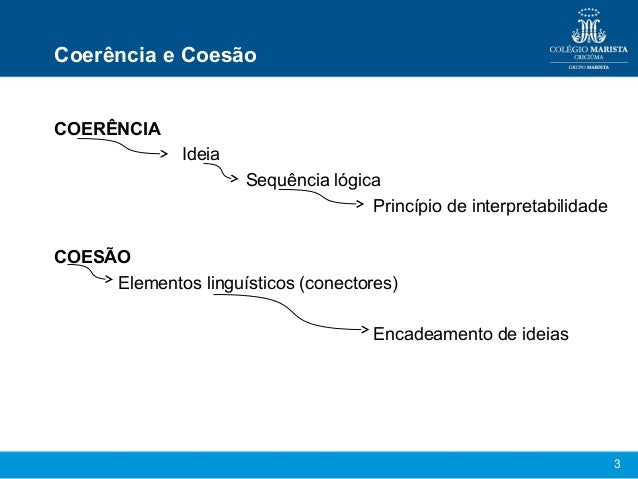 Coerência e Coesão

COLÉGIO MARISTA
CRICIÚMA
GRUPO MARISTA

COERÊNCIA

Ideia

Sequência lógica

Princípio de interpretabilidade

COESÃO

Elementos linguísticos (conectores)

Encadeamento de ideias

3